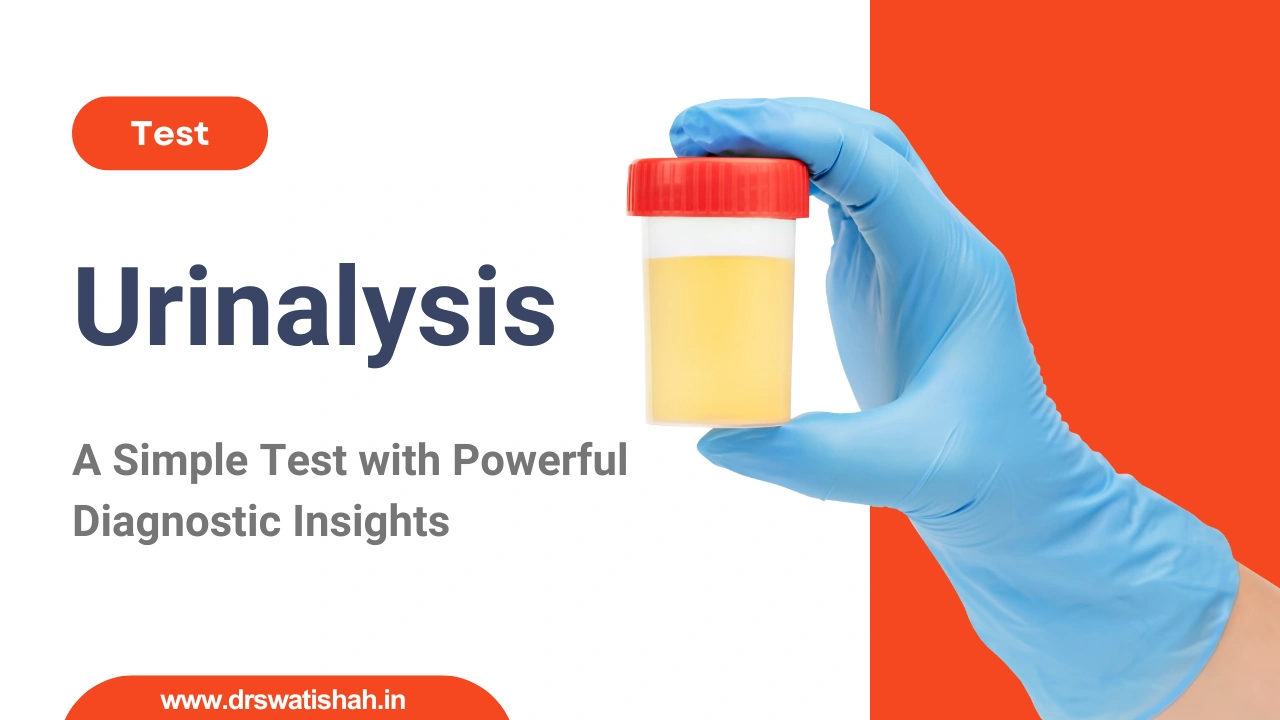 Test

Urinalysis

A Simple Test with Powerful Diagnostic Insights

www.drswatishah.in